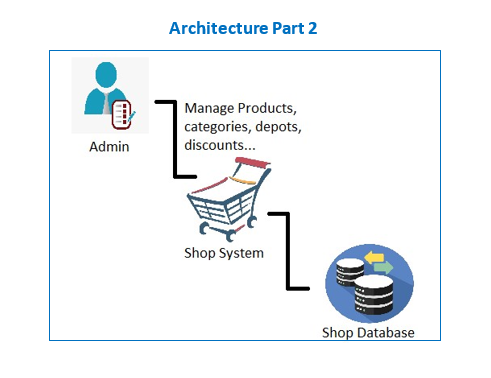 Architecture Part 2

Admin

Manage Products, categories, depots, discounts...

Shop System

Shop Database